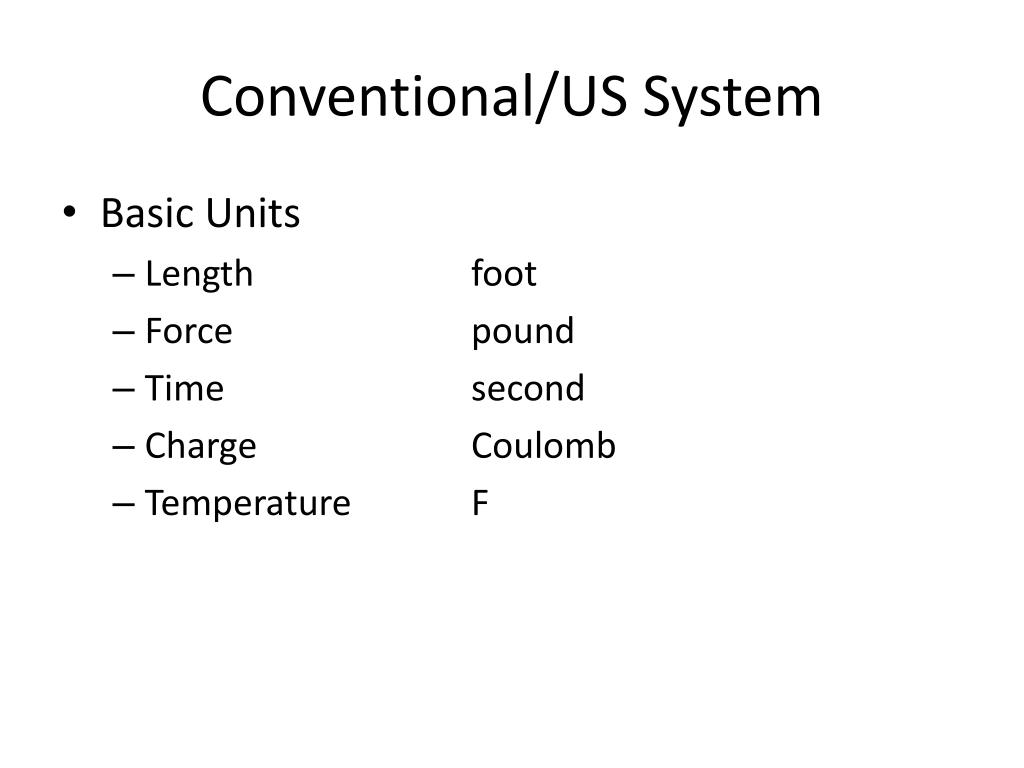 Conventional/US System

• Basic Units
– Length foot
– Force pound
– Time second
– Charge Coulomb
– Temperature F